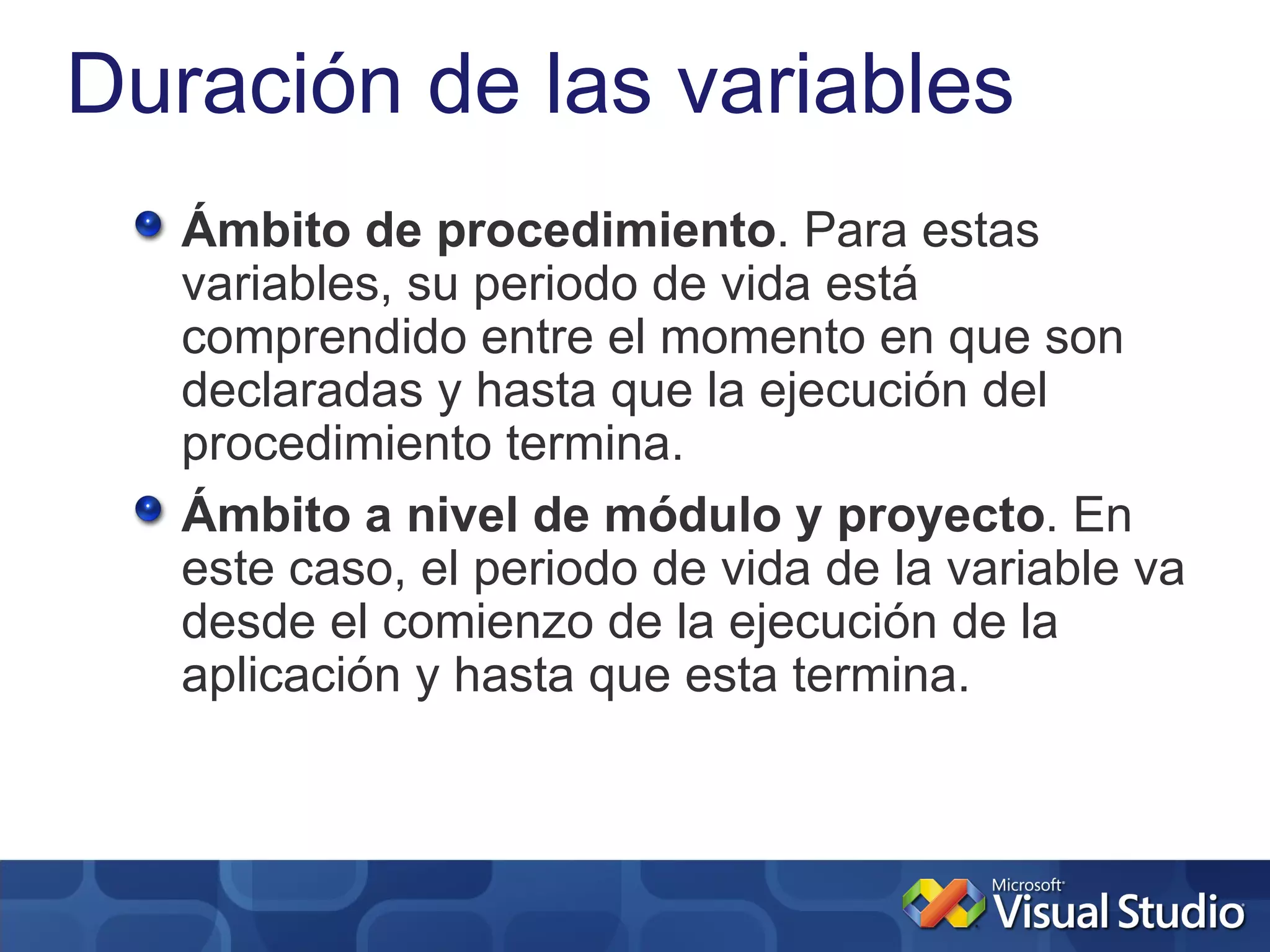 Duración de las variables

Ámbito de procedimiento. Para estas variables, su periodo de vida está comprendido entre el momento en que son declaradas y hasta que la ejecución del procedimiento termina.

Ámbito a nivel de módulo y proyecto. En este caso, el periodo de vida de la variable va desde el comienzo de la ejecución de la aplicación y hasta que esta termina.

Microsoft Visual Studio